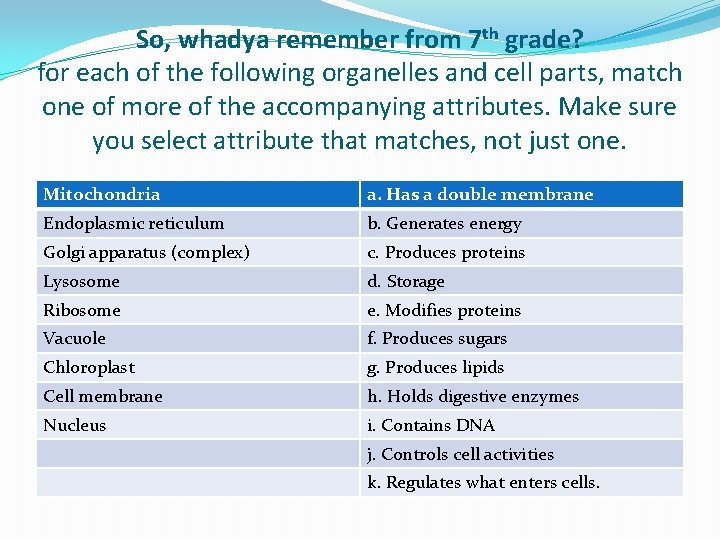 So, whadya remember from 7$^{th}$ grade?
for each of the following organelles and cell parts, match one of more of the accompanying attributes. Make sure you select attribute that matches, not just one.

| Mitochondria | a. Has a double membrane |
|---|---|
| Endoplasmic reticulum | b. Generates energy |
| Golgi apparatus (complex) | c. Produces proteins |
| Lysosome | d. Storage |
| Ribosome | e. Modifies proteins |
| Vacuole | f. Produces sugars |
| Chloroplast | g. Produces lipids |
| Cell membrane | h. Holds digestive enzymes |
| Nucleus | i. Contains DNA |
| | j. Controls cell activities |
| | k. Regulates what enters cells. |